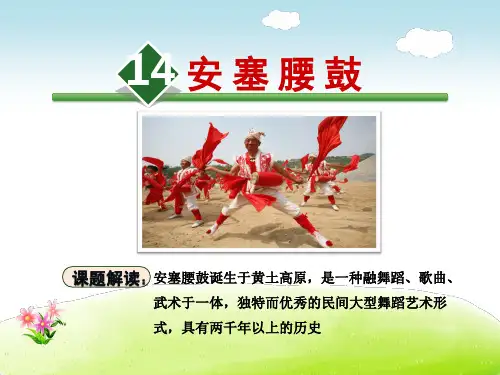 14 安塞腰鼓

课题解读：安塞腰鼓诞生于黄土高原，是一种融舞蹈、歌曲、武术于一体，独特而优秀的民间大型舞蹈艺术形式，具有两千年以上的历史